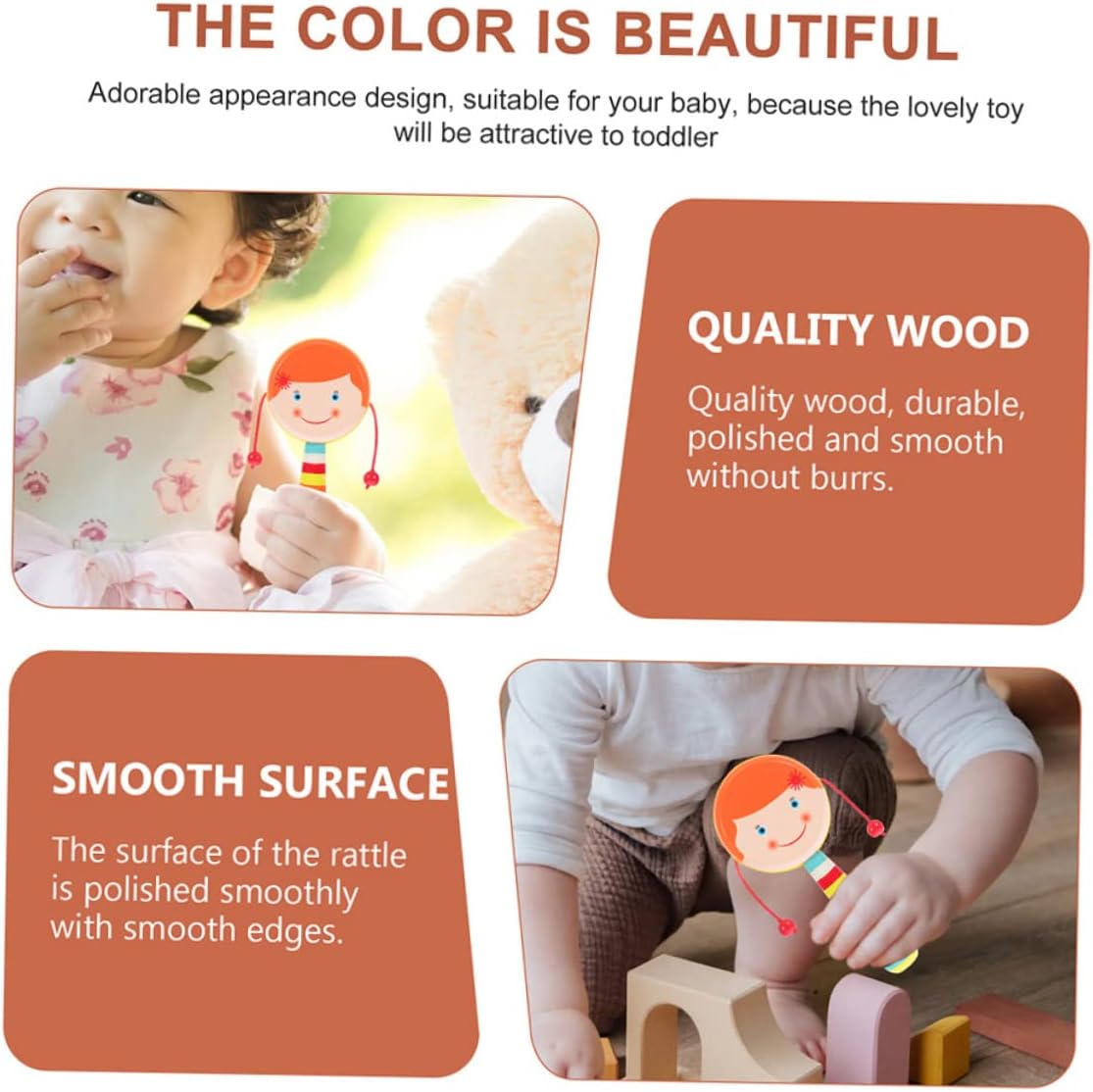 THE COLOR IS BEAUTIFUL

Adorable appearance design, suitable for your baby, because the lovely toy will be attractive to toddler

QUALITY WOOD

Quality wood, durable, polished and smooth without burrs.

SMOOTH SURFACE

The surface of the rattle is polished smoothly with smooth edges.